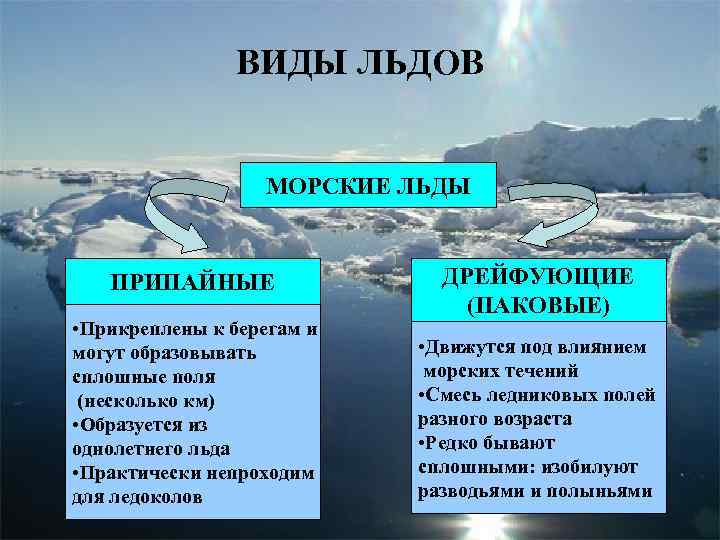 ВИДЫ ЛЬДОВ

МОРСКИЕ ЛЬДЫ

ПРИПАЙНЫЕ

•Прикреплены к берегам и могут образовывать сплошные поля (несколько км)
•Образуется из однолетнего льда
•Практически непроходим для ледоколов

ДРЕЙФУЮЩИЕ (ПАКОВЫЕ)

•Движутся под влиянием морских течений
•Смесь ледниковых полей разного возраста
•Редко бывают сплошными: изобилуют разводьями и полыньями